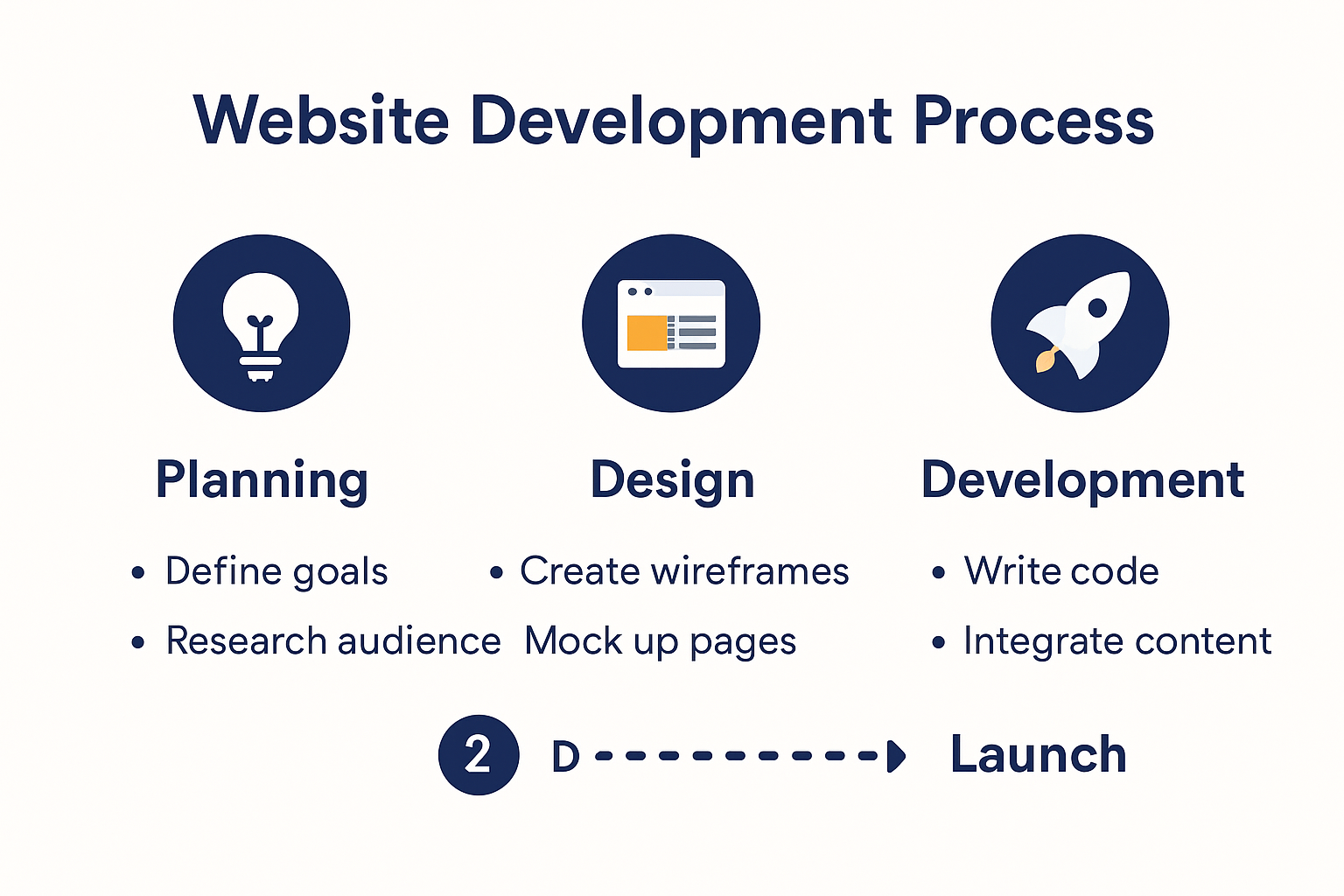 Website Development Process

Planning

• Define goals
• Research audience

Design

• Create wireframes
Mock up pages

Development

• Write code
• Integrate content

2 D Launch